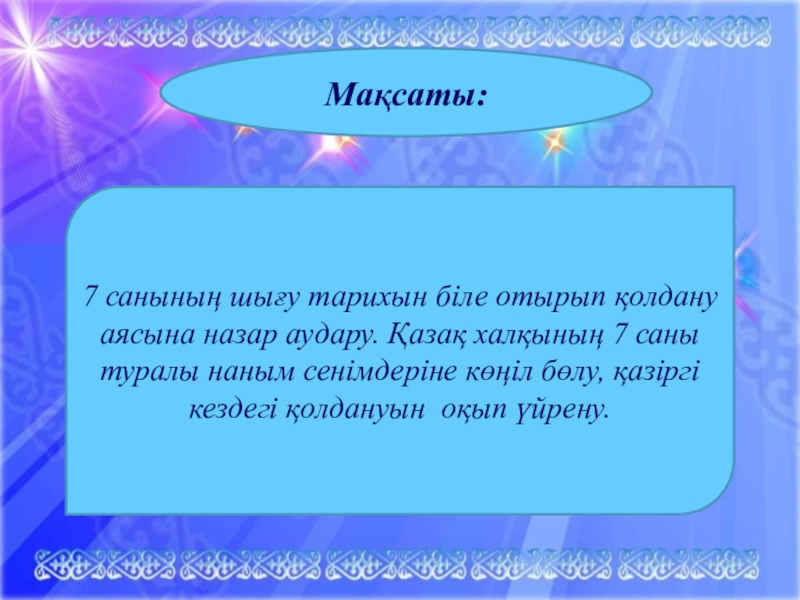 Мақсаты:

7 санының шығу тарихын біле отырып қолдану аясына назар аудару. Қазақ халқының 7 саны туралы наным сенімдеріне көңіл бөлу, қазіргі кездегі қолдануын оқып үйрену.